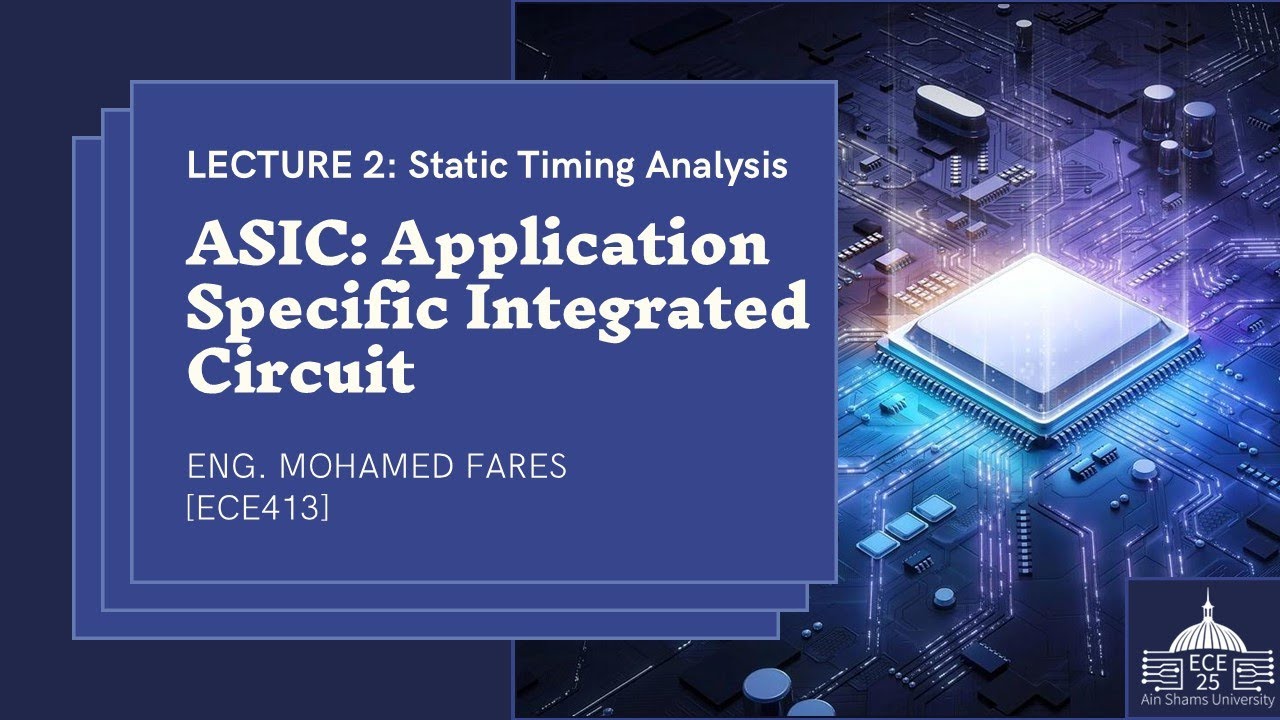 LECTURE 2: Static Timing Analysis

ASIC: Application Specific Integrated Circuit

ENG. MOHAMED FARES
[ECE413]

ECE
25
Ain Shams University